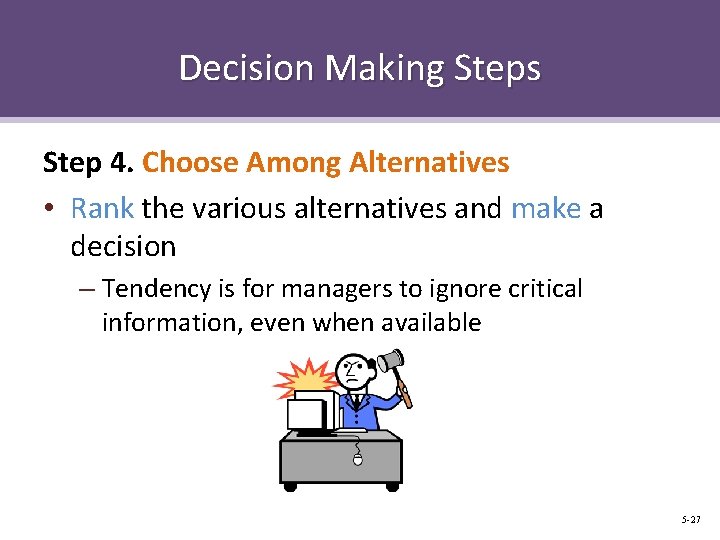 Decision Making Steps

Step 4. Choose Among Alternatives

• Rank the various alternatives and make a decision

– Tendency is for managers to ignore critical information, even when available

5-27